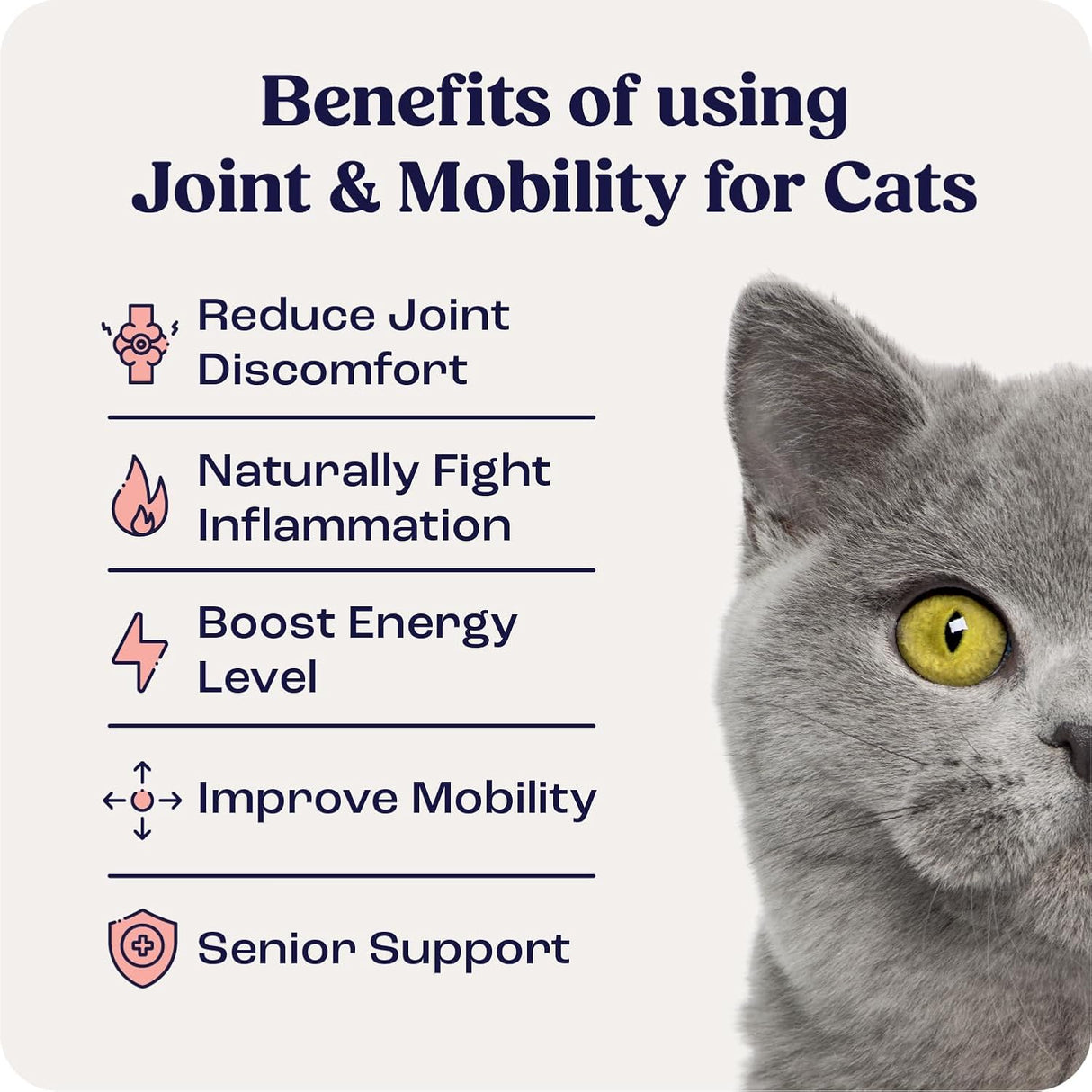 Benefits of using Joint & Mobility for Cats

Reduce Joint Discomfort

Naturally Fight Inflammation

Boost Energy Level

Improve Mobility

Senior Support